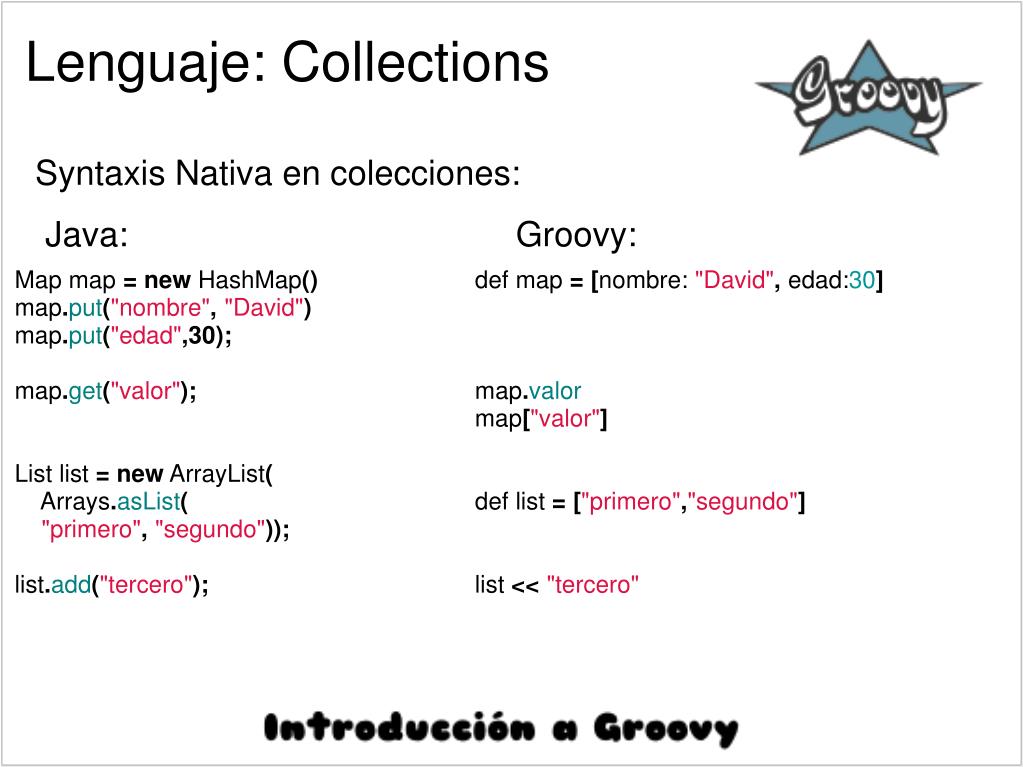 Lenguaje: Collections

Groovy

Syntaxis Nativa en colecciones:

Java:

Map map = new HashMap()
map.put("nombre", "David")
map.put("edad",30);

map.get("valor");

List list = new ArrayList(
Arrays.asList(
"primero", "segundo"));

list.add("tercero");

Groovy:

def map = [nombre: "David", edad:30]

map.valor
map["valor"]

def list = ["primero","segundo"]

list << "tercero"

Introducción a Groovy